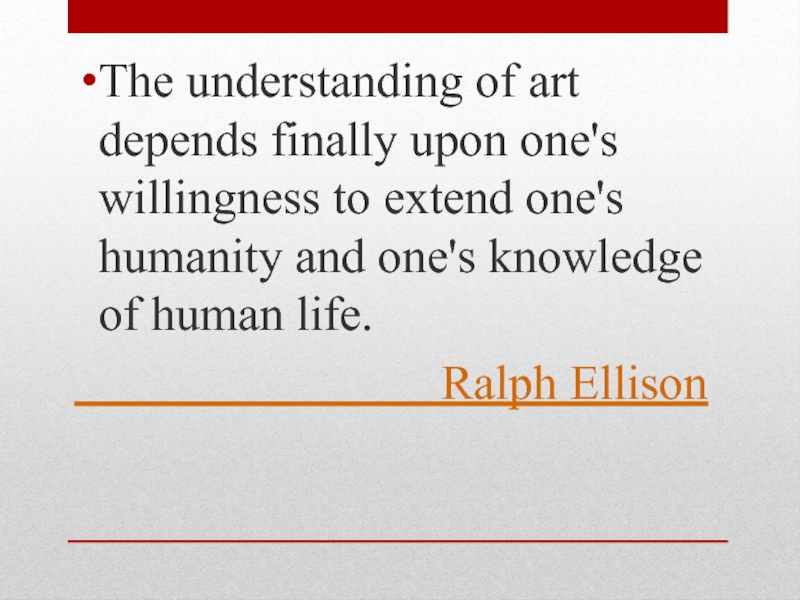 •The understanding of art depends finally upon one's willingness to extend one's humanity and one's knowledge of human life.

Ralph Ellison